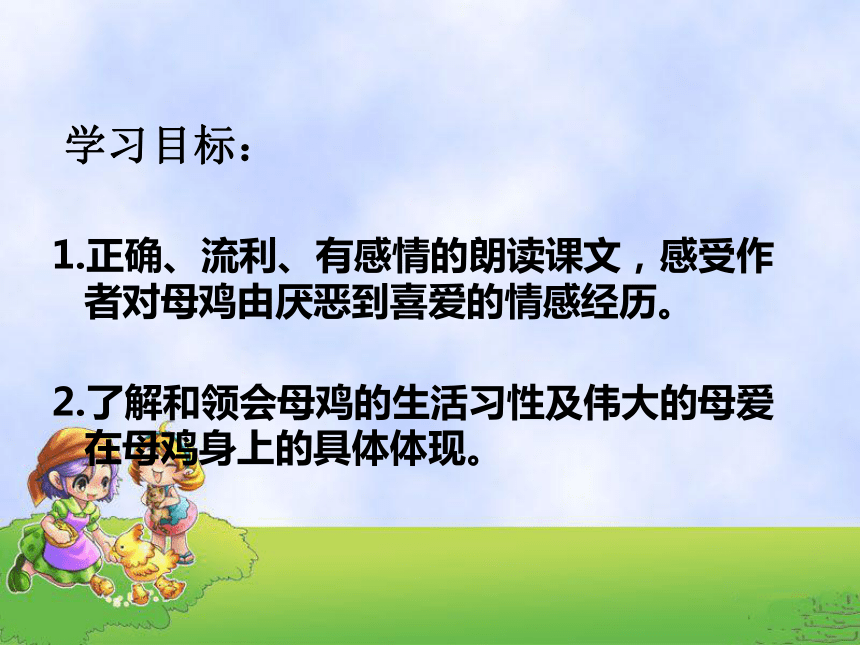 学习目标：

1.正确、流利、有感情的朗读课文，感受作者对母鸡由厌恶到喜爱的情感经历。

2.了解和领会母鸡的生活习性及伟大的母爱在母鸡身上的具体体现。